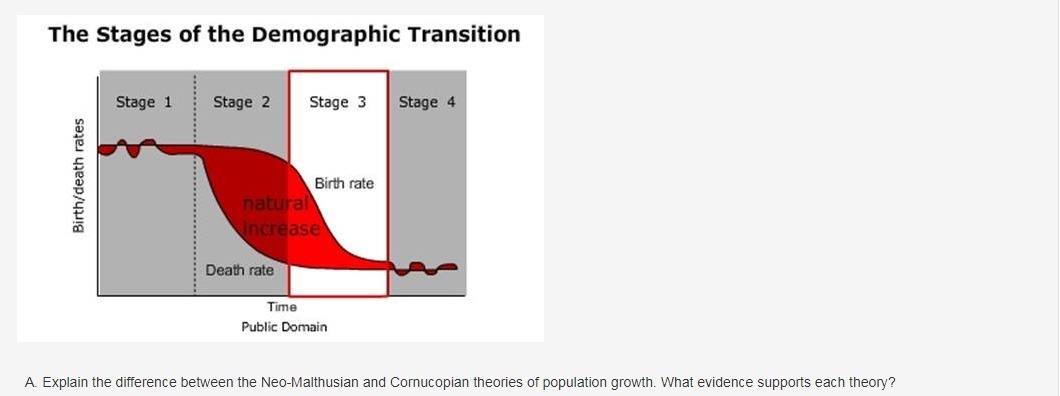 The Stages of the Demographic Transition

Stage 1
Stage 2
Stage 3
Stage 4

Birth/death rates

Birth rate
natural increase
Death rate

Time
Public Domain

A. Explain the difference between the Neo-Malthusian and Cornucopian theories of population growth. What evidence supports each theory?